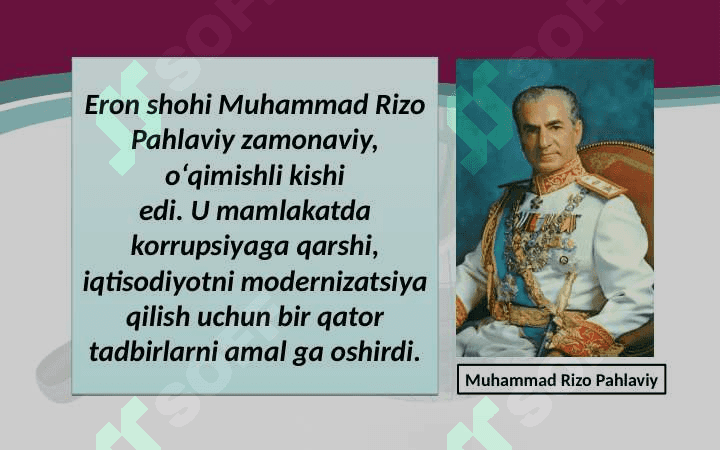 Eron shohi Muhammad Rizo Pahlaviy zamonaviy, o‘qimishli kishi edi. U mamlakatda korrupsiyaga qarshi, iqtisodiyotni modernizatsiya qilish uchun bir qator tadbirlarni amal ga oshirdi.

Muhammad Rizo Pahlaviy